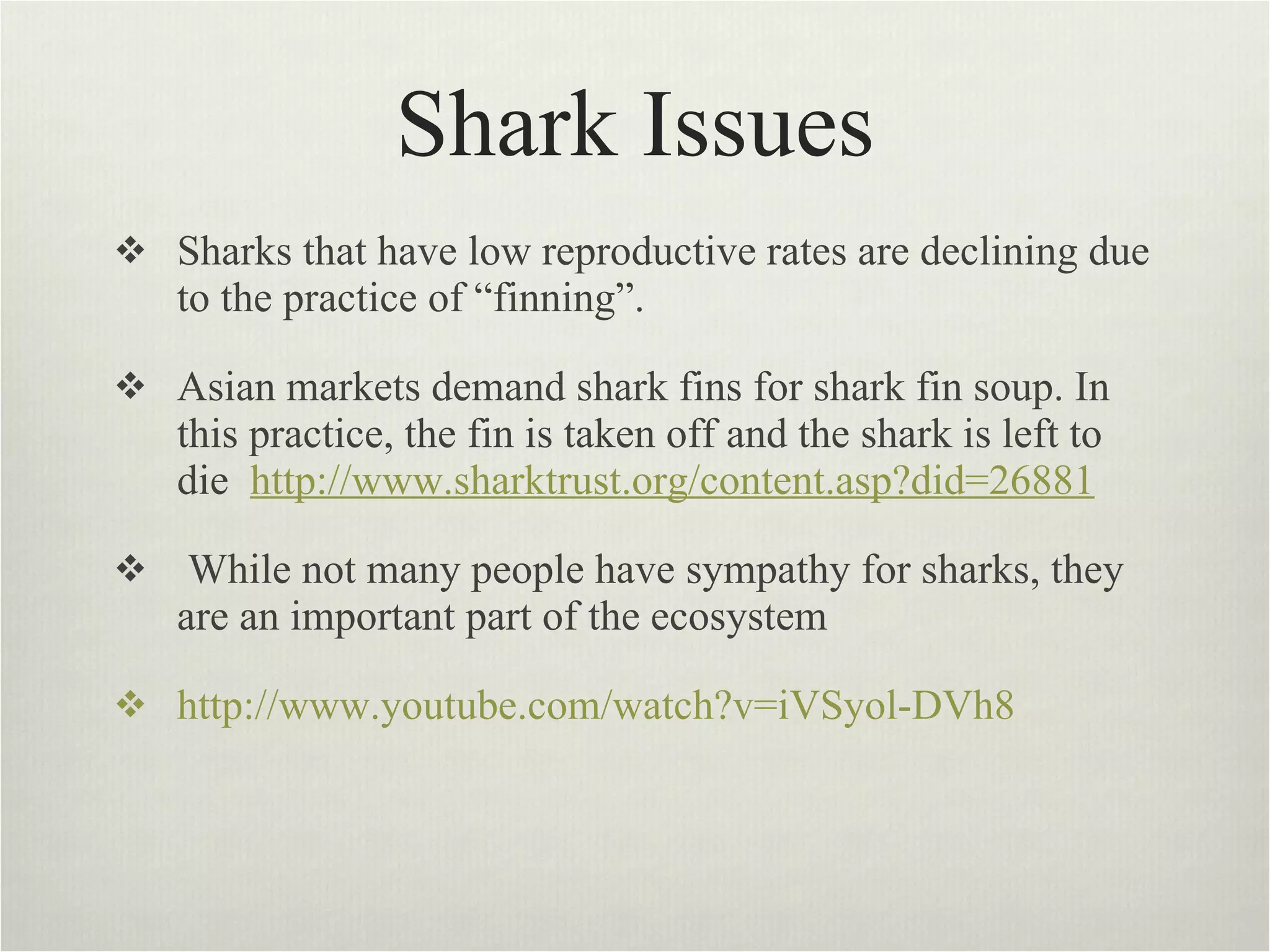 Shark Issues

❖ Sharks that have low reproductive rates are declining due to the practice of “finning”.

❖ Asian markets demand shark fins for shark fin soup. In this practice, the fin is taken off and the shark is left to die http://www.sharktrust.org/content.asp?did=26881

❖ While not many people have sympathy for sharks, they are an important part of the ecosystem

❖ http://www.youtube.com/watch?v=iVSyol-DVh8